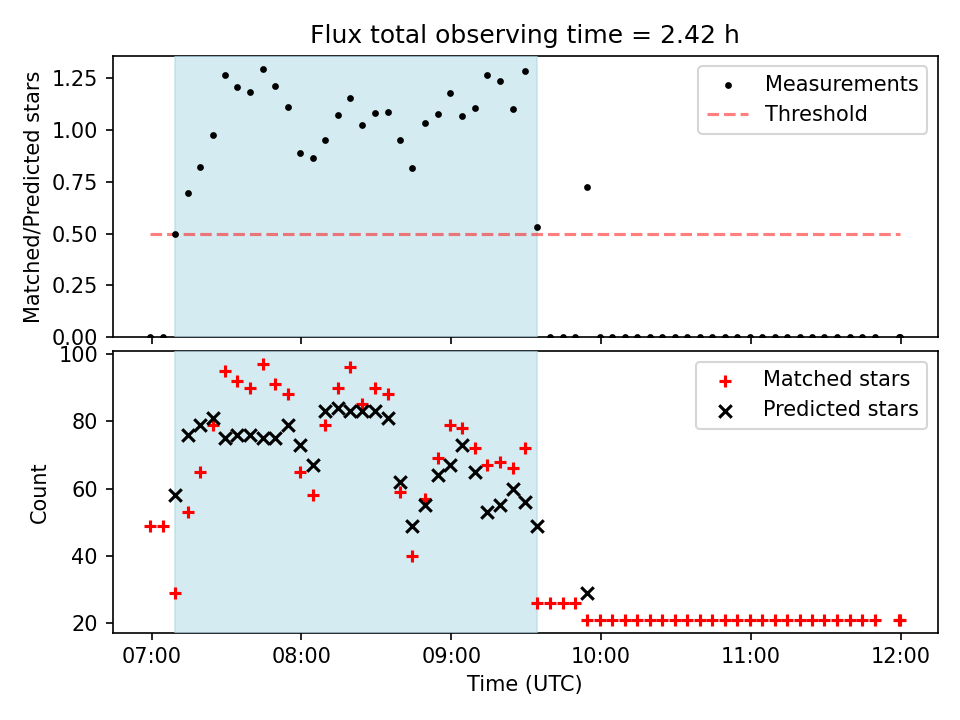 Flux total observing time = 2.42 h

Matched/Predicted stars

1.25
1.00
0.75
0.50
0.25
0.00

Measurements
Threshold

Count

100
80
60
40
20

Matched stars
Predicted stars

07:00
08:00
09:00
10:00
11:00
12:00

Time (UTC)